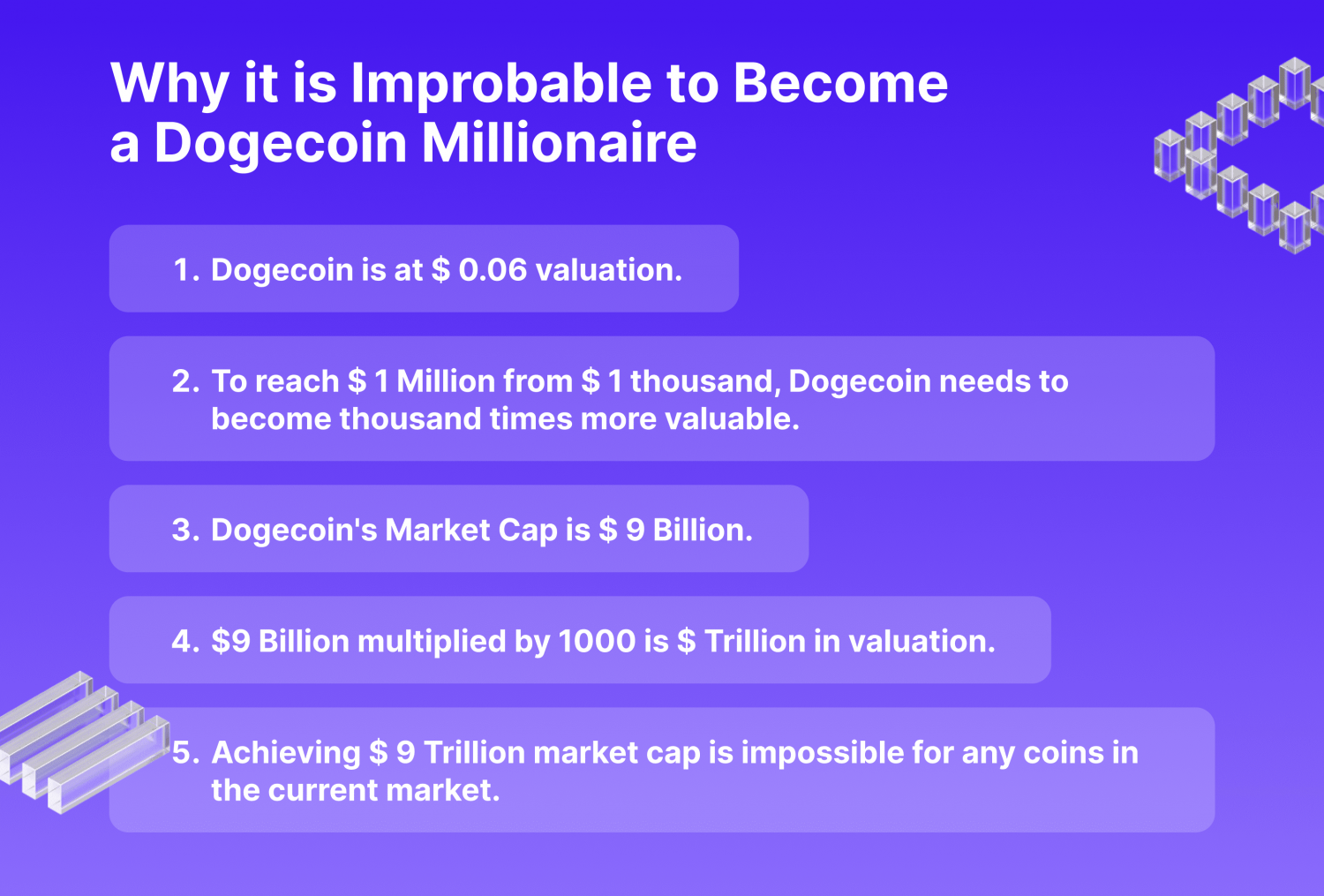 Why it is Improbable to Become a Dogecoin Millionaire

1. Dogecoin is at \$ 0.06 valuation.

2. To reach \$ 1 Million from \$ 1 thousand, Dogecoin needs to become thousand times more valuable.

3. Dogecoin's Market Cap is \$ 9 Billion.

4. \$9 Billion multiplied by 1000 is \$ Trillion in valuation.

5. Achieving \$ 9 Trillion market cap is impossible for any coins in the current market.